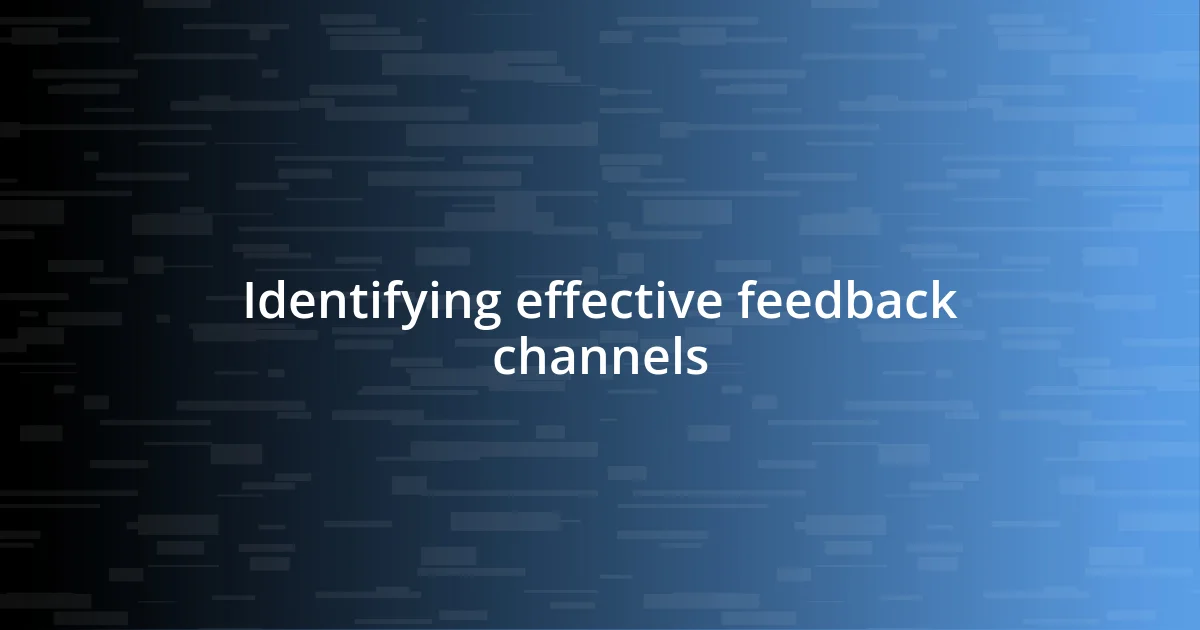 Identifying effective feedback channels